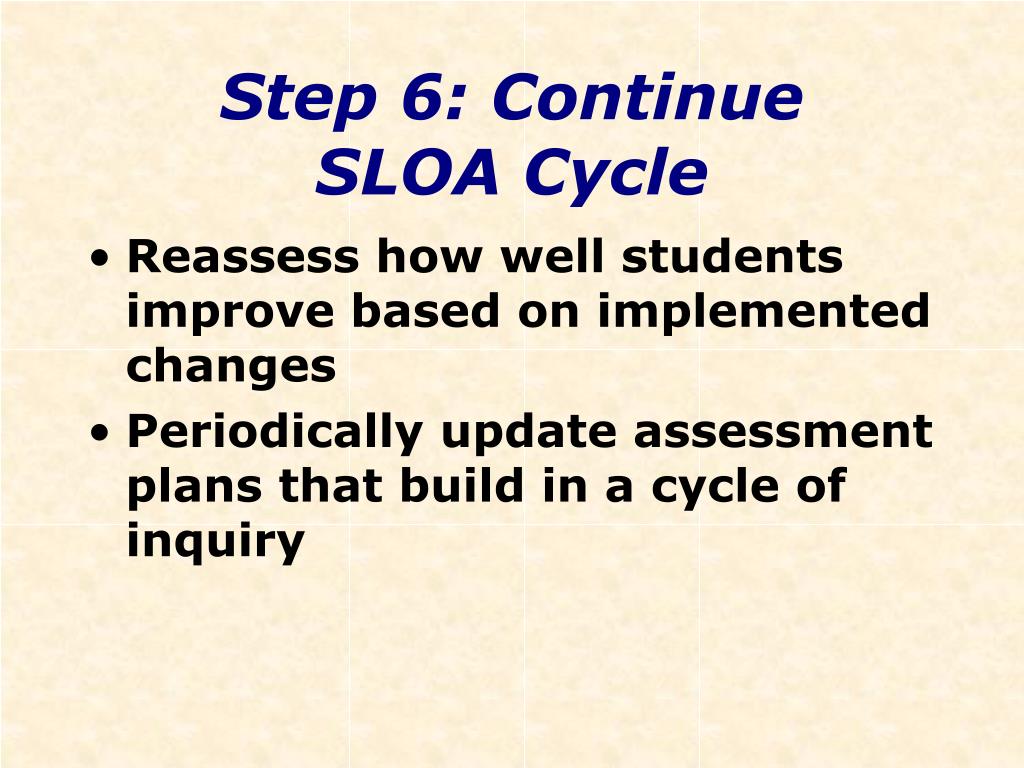 Step 6: Continue SLOA Cycle

• Reassess how well students improve based on implemented changes
• Periodically update assessment plans that build in a cycle of inquiry